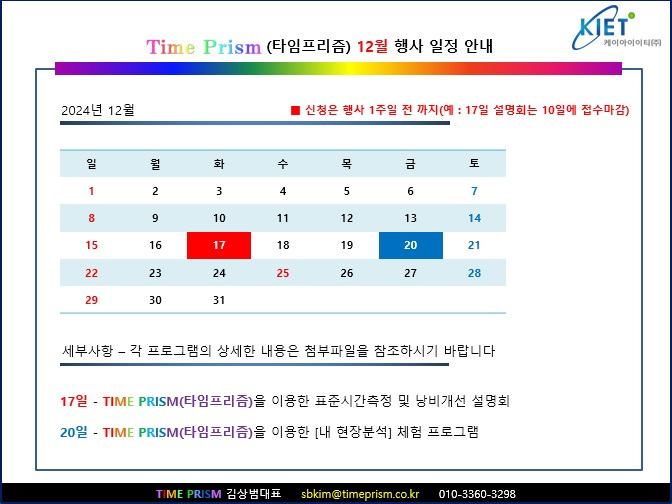 KJET
케이아이이티(주)

Time Prism (타임프리즘) 12월 행사 일정 안내

2024년 12월

■ 신청은 행사 1주일 전 까지(예 : 17일 설명회는 10일에 접수마감)

| 일 | 월 | 화 | 수 | 목 | 금 | 토 |
|---|---|---|---|---|---|---|
| 1 | 2 | 3 | 4 | 5 | 6 | 7 |
| 8 | 9 | 10 | 11 | 12 | 13 | 14 |
| 15 | 16 | 17 | 18 | 19 | 20 | 21 |
| 22 | 23 | 24 | 25 | 26 | 27 | 28 |
| 29 | 30 | 31 | | | | |

세부사항 – 각 프로그램의 상세한 내용은 첨부파일을 참조하시기 바랍니다

17일 - TIME PRISM(타임프리즘)을 이용한 표준시간측정 및 낭비개선 설명회

20일 - TIME PRISM(타임프리즘)을 이용한 [내 현장분석] 체험 프로그램

TIME PRISM 김상범대표 sbkim@timeprism.co.kr 010-3360-3298